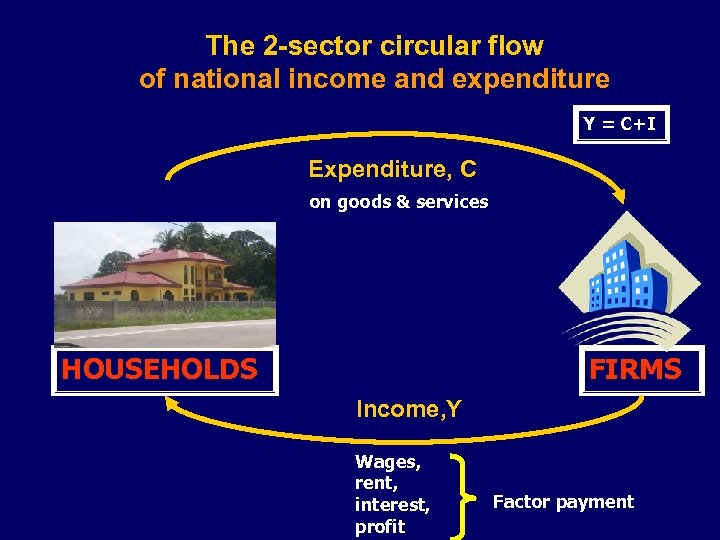 The 2-sector circular flow
of national income and expenditure

Y = C+I

Expenditure, C
on goods & services

HOUSEHOLDS

FIRMS

Income,Y

Wages,
rent,
interest,
profit

Factor payment